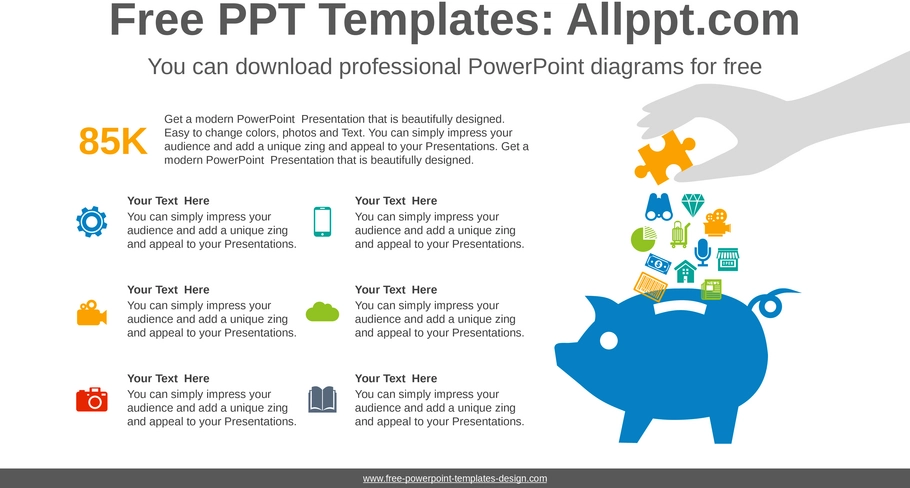 Free PPT Templates: Allppt.com

You can download professional PowerPoint diagrams for free

85K

Get a modern PowerPoint Presentation that is beautifully designed. Easy to change colors, photos and Text. You can simply impress your audience and add a unique zing and appeal to your Presentations. Get a modern PowerPoint Presentation that is beautifully designed.

Your Text Here
You can simply impress your audience and add a unique zing and appeal to your Presentations.

Your Text Here
You can simply impress your audience and add a unique zing and appeal to your Presentations.

Your Text Here
You can simply impress your audience and add a unique zing and appeal to your Presentations.

Your Text Here
You can simply impress your audience and add a unique zing and appeal to your Presentations.

Your Text Here
You can simply impress your audience and add a unique zing and appeal to your Presentations.

Your Text Here
You can simply impress your audience and add a unique zing and appeal to your Presentations.

www.free-powerpoint-templates-design.com